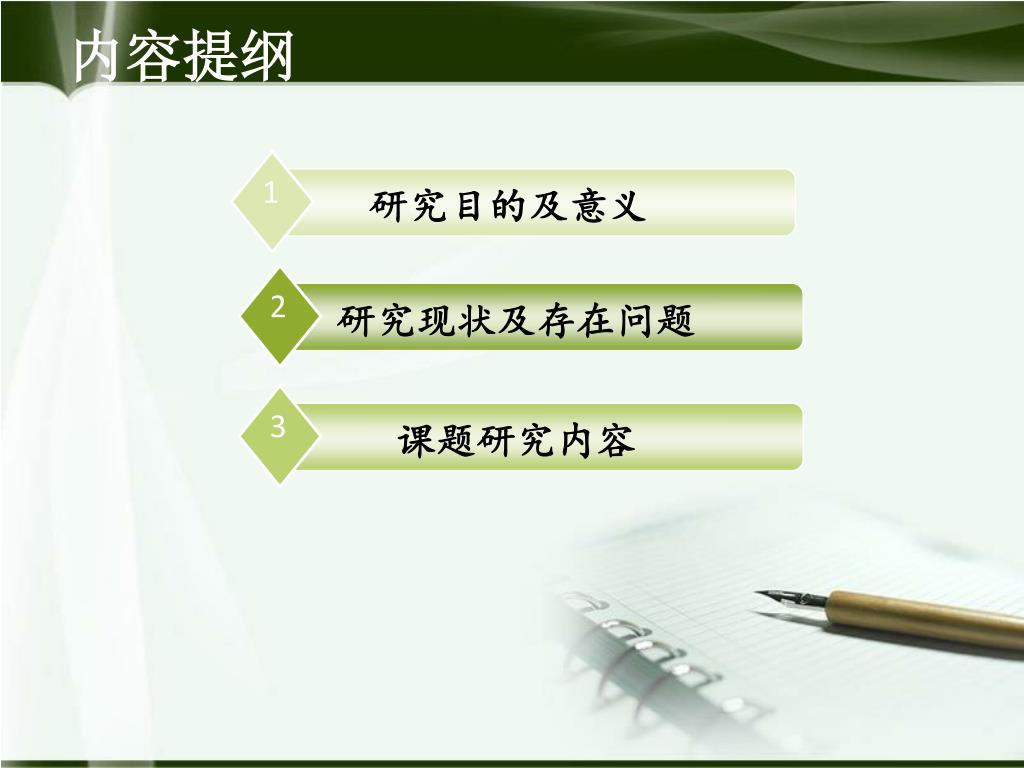 内容提纲

1 研究目的及意义

2 研究现状及存在问题

3 课题研究内容